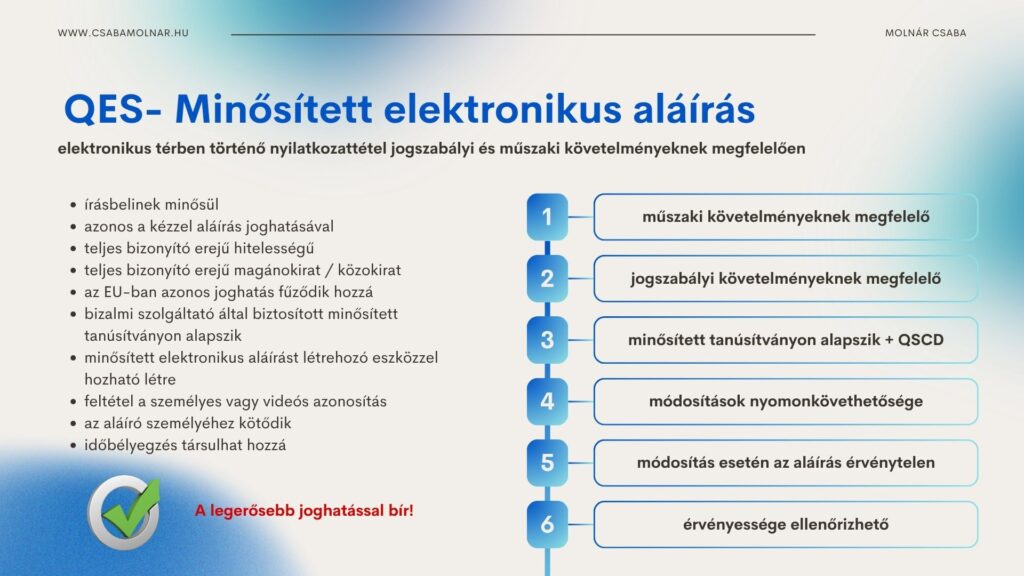 WWW.CSABAMOLNAR.HU

MOLNÁR CSABA

QES- Minősített elektronikus aláírás

elektronikus térben történő nyilatkozattétel jogszabályi és műszaki követelményeknek megfelelően

- írásbelinek minősül
- azonos a kézzel aláírás joghatásával
- teljes bizonyító erejű hitelességű
- teljes bizonyító erejű magánokirat / közokirat
- az EU-ban azonos joghatás fűződik hozzá
- bizalmi szolgáltató által biztosított minősített tanúsítványon alapszik
- minősített elektronikus aláírást létrehozó eszközzel hozható létre
- feltétel a személyes vagy videós azonosítás
- az aláíró személyéhez kötődik
- időbélyegzés társulhat hozzá

A legerősebb joghatással bír!

1 műszaki követelményeknek megfelelő

2 jogszabályi követelményeknek megfelelő

3 minősített tanúsítványon alapszik + QSCD

4 módosítások nyomonkövethetősége

5 módosítás esetén az aláírás érvénytelen

6 érvényessége ellenőrizhető